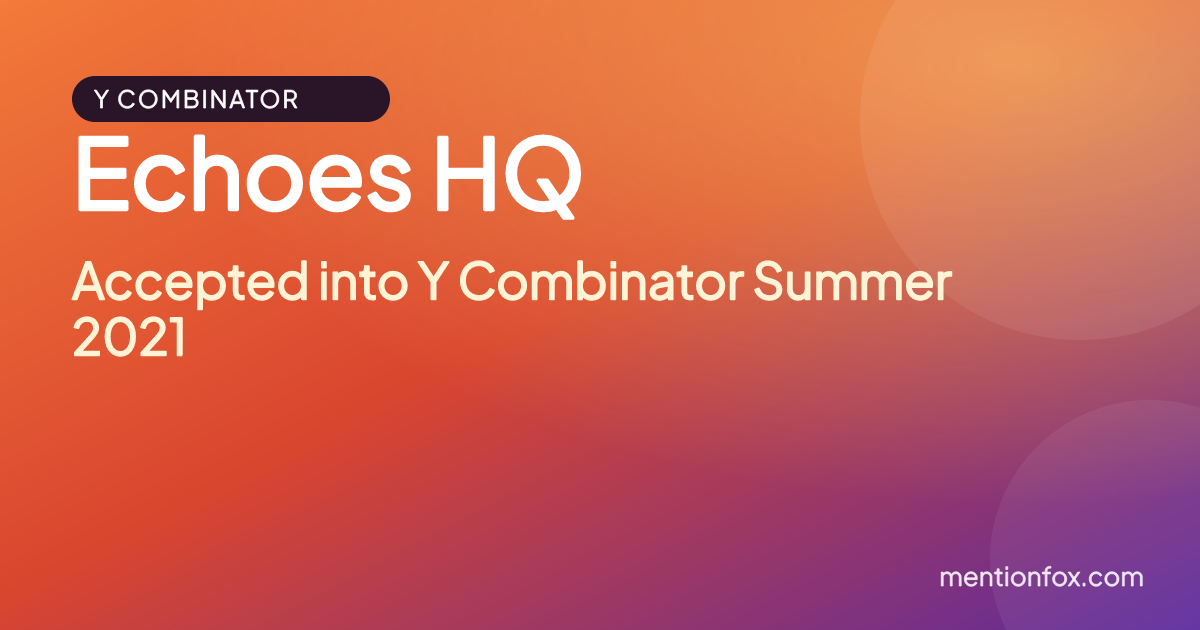 Y COMBINATOR

Echoes HQ

Accepted into Y Combinator Summer 2021

mentionfox.com